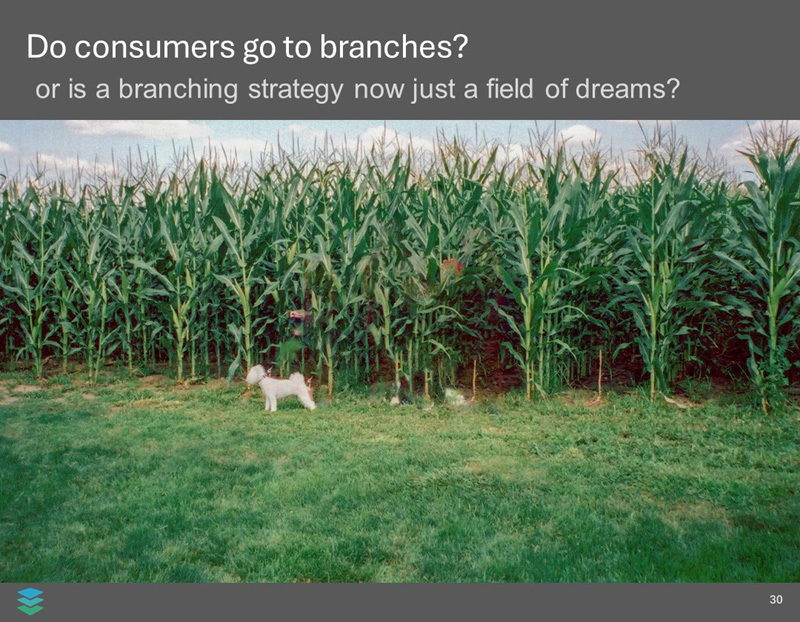 Do consumers go to branches?

or is a branching strategy now just a field of dreams?

30